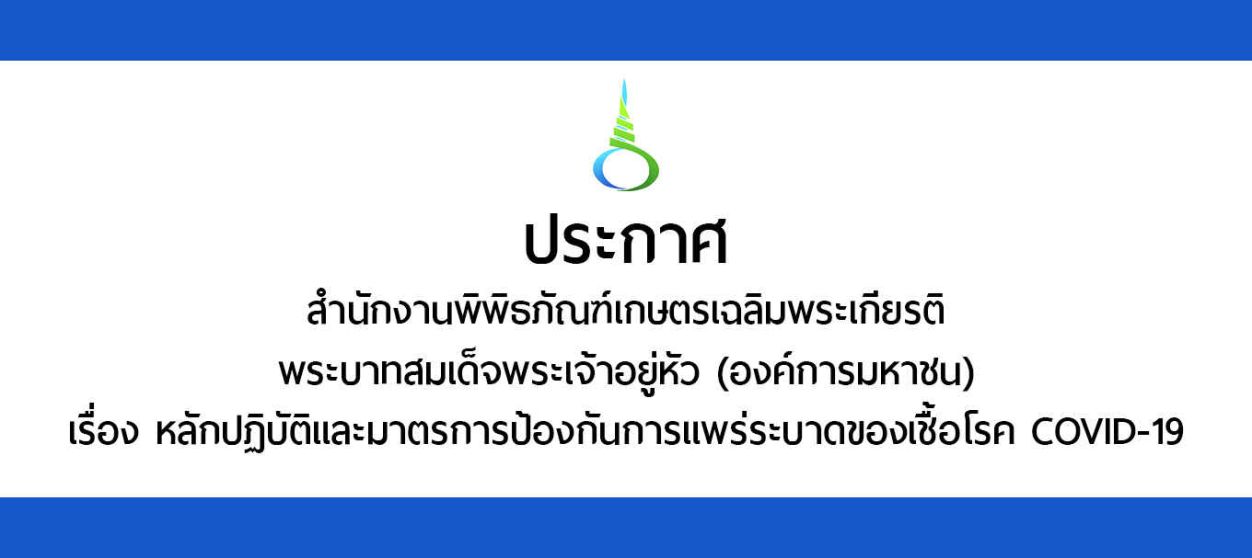 ประกาศ
สำนักงานพิพิธภัณฑ์เกษตรเฉลิมพระเกียรติ
พระบาทสมเด็จพระเจ้าอยู่หัว (องค์การมหาชน)
เรื่อง หลักปฏิบัติและมาตรการป้องกันการแพร่ระบาดของเชื้อโรค COVID-19